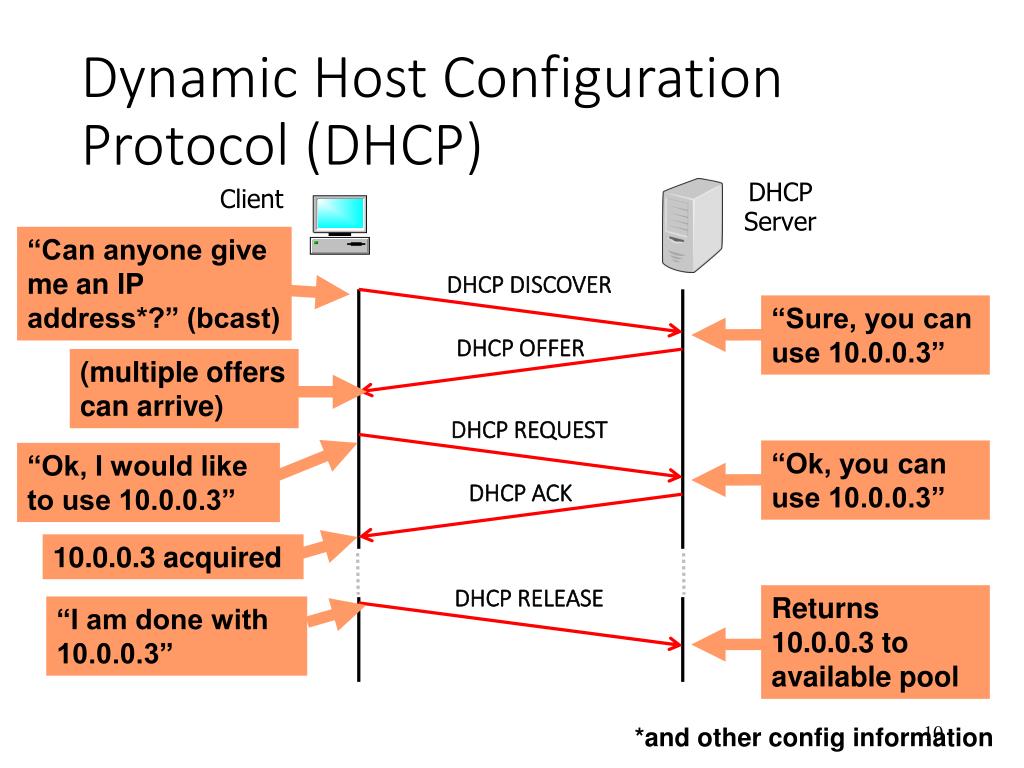 Dynamic Host Configuration Protocol (DHCP)

Client

DHCP Server

“Can anyone give me an IP address*?” (bcast)

DHCP DISCOVER

“Sure, you can use 10.0.0.3”

DHCP OFFER

(multiple offers can arrive)

DHCP REQUEST

“Ok, I would like to use 10.0.0.3”

“Ok, you can use 10.0.0.3”

DHCP ACK

10.0.0.3 acquired

DHCP RELEASE

“I am done with 10.0.0.3”

Returns 10.0.0.3 to available pool

*and other config information

10